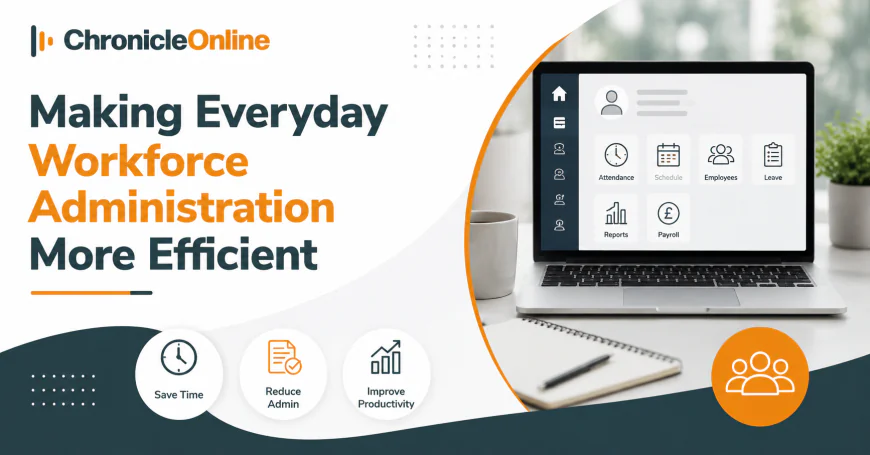 ChronicleOnline

Making Everyday Workforce Administration More Efficient

Attendance
Schedule
Employees
Leave
Reports
Payroll

Save Time
Reduce Admin
Improve Productivity